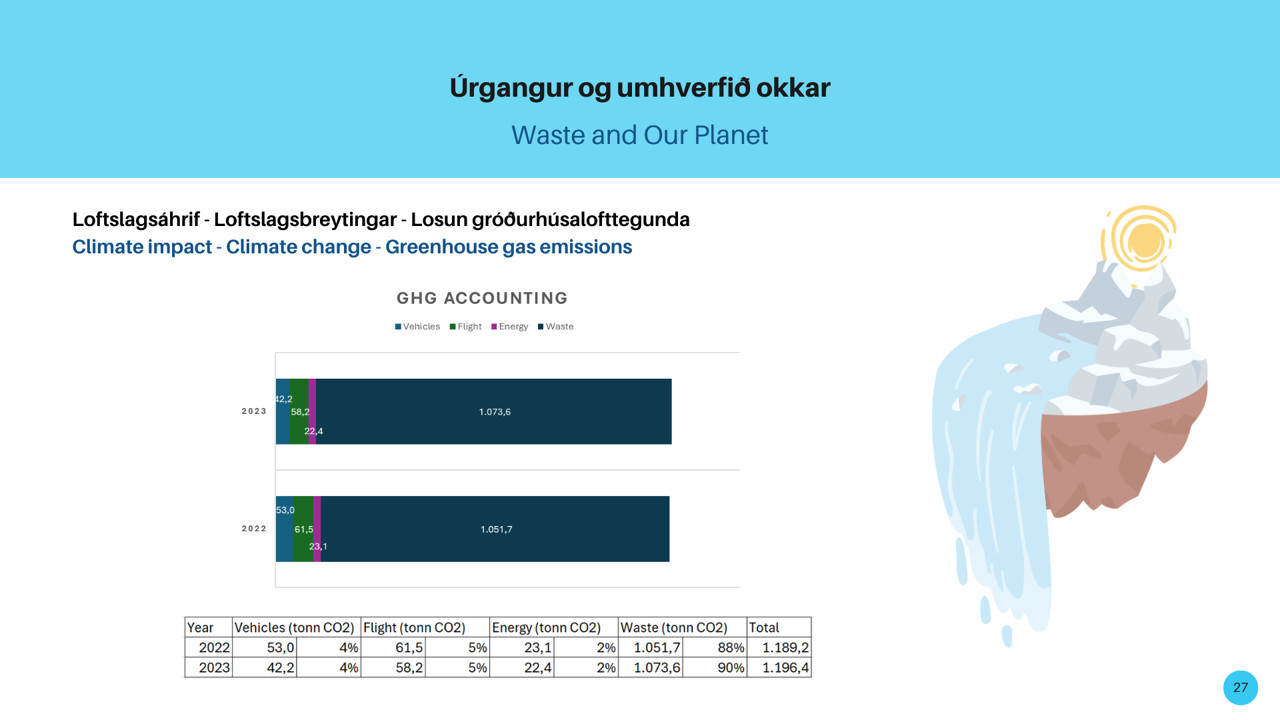 Úrgangur og umhverfið okkar

Waste and Our Planet

Loftslagsáhrif - Loftslagsbreytingar - Losun gróðurhúsalofttegunda
Climate impact - Climate change - Greenhouse gas emissions

GHG ACCOUNTING

Vehicles Flight Energy Waste

2023 42,2 58,2 22,4 1.073,6

2022 53,0 61,5 23,1 1.051,7

| Year | Vehicles (tonn CO2) | | Flight (tonn CO2) | | Energy (tonn CO2) | | Waste (tonn CO2) | | Total |
|---|---|---|---|---|---|---|---|---|---|
| 2022 | 53,0 | 4% | 61,5 | 5% | 23,1 | 2% | 1.051,7 | 88% | 1.189,2 |
| 2023 | 42,2 | 4% | 58,2 | 5% | 22,4 | 2% | 1.073,6 | 90% | 1.196,4 |

27